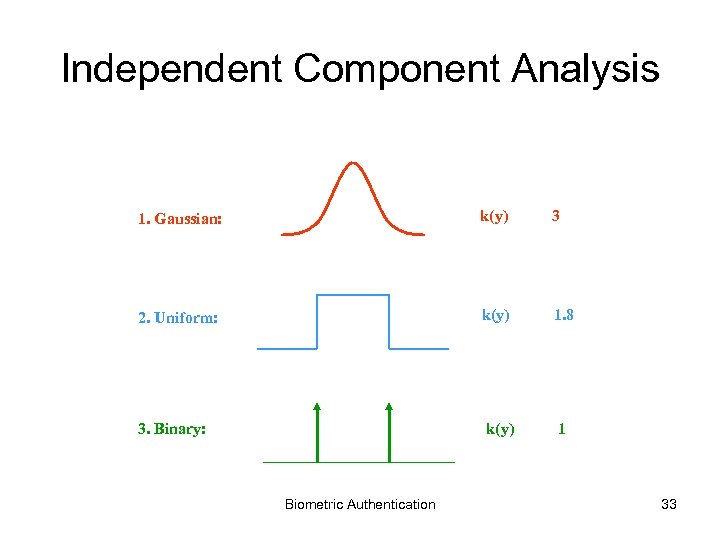 Independent Component Analysis

1. Gaussian: k(y) 3

2. Uniform: k(y) 1.8

3. Binary: k(y) 1

Biometric Authentication

33